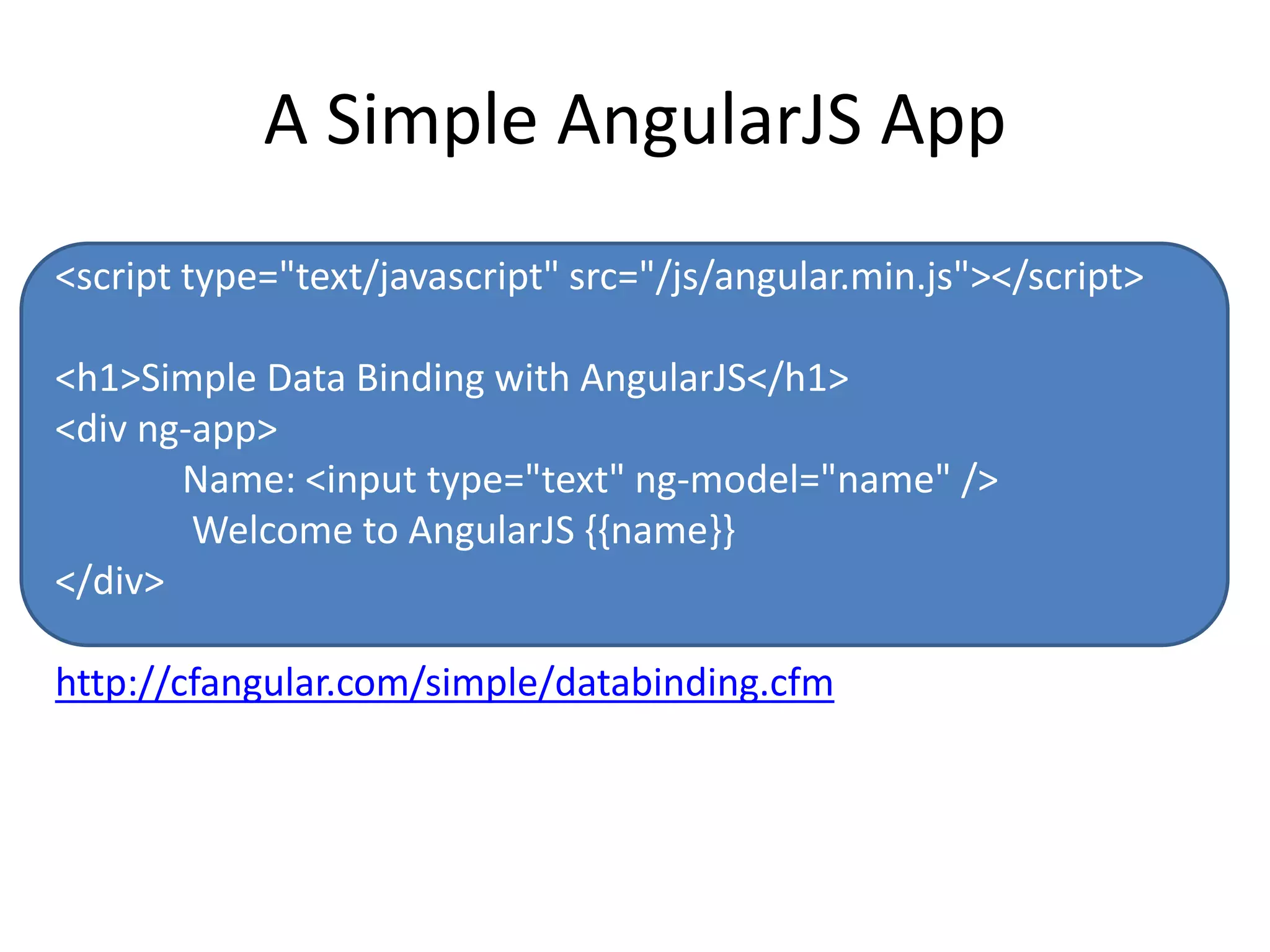 A Simple AngularJS App

<script type="text/javascript" src="/js/angular.min.js"></script>

<h1>Simple Data Binding with AngularJS</h1>
<div ng-app>
Name: <input type="text" ng-model="name" />
Welcome to AngularJS {{name}}
</div>

http://cfangular.com/simple/databinding.cfm